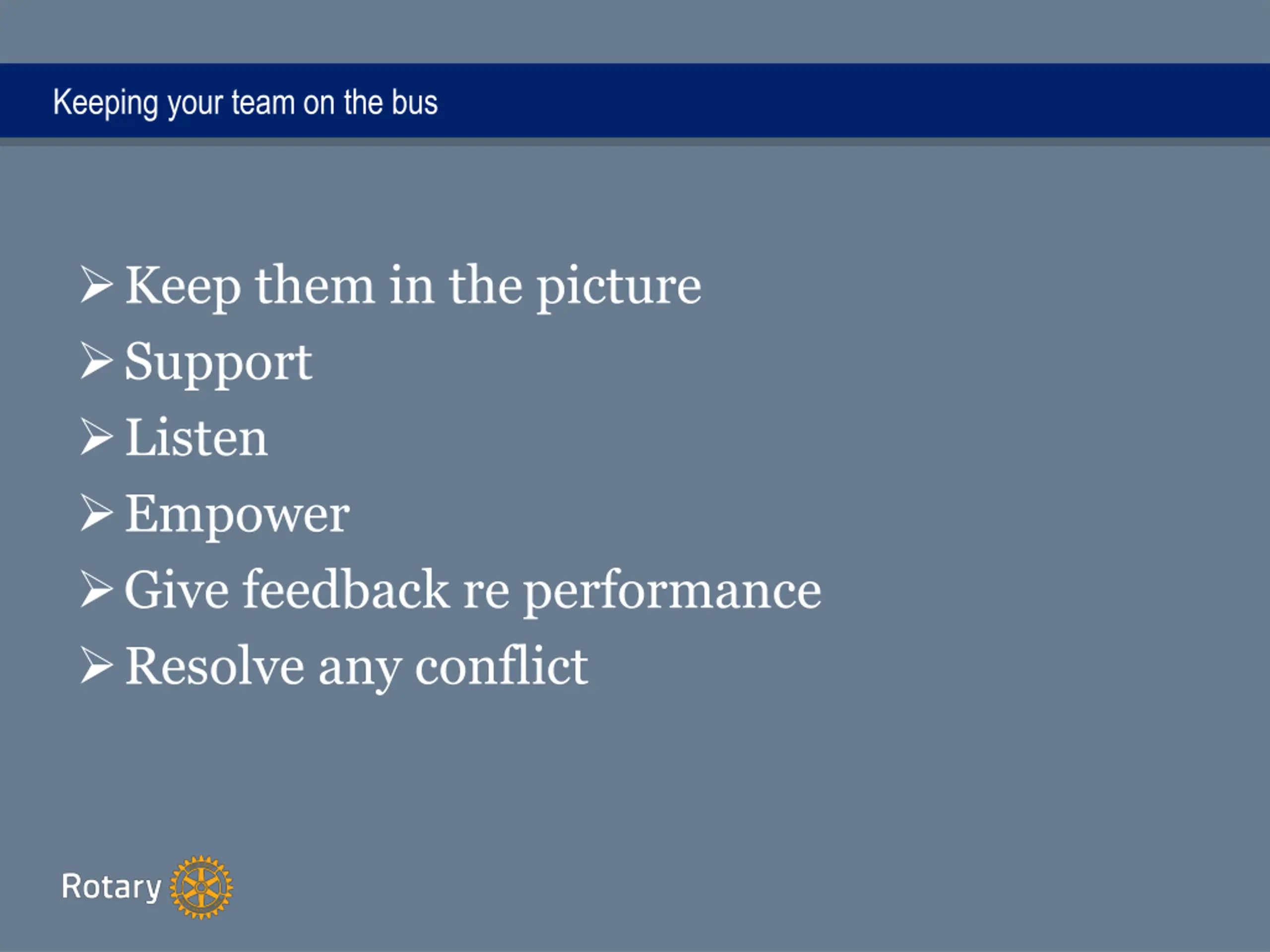 Keeping your team on the bus

➢ Keep them in the picture
➢ Support
➢ Listen
➢ Empower
➢ Give feedback re performance
➢ Resolve any conflict

Rotary